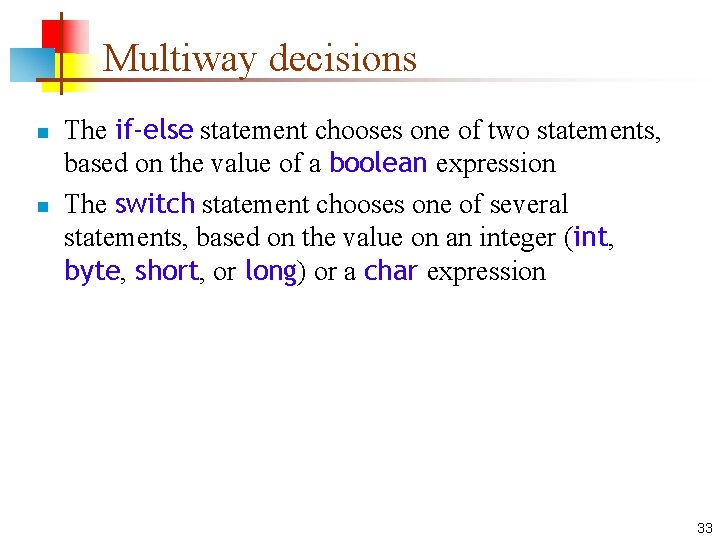 Multiway decisions

The if-else statement chooses one of two statements, based on the value of a boolean expression

The switch statement chooses one of several statements, based on the value on an integer (int, byte, short, or long) or a char expression

33